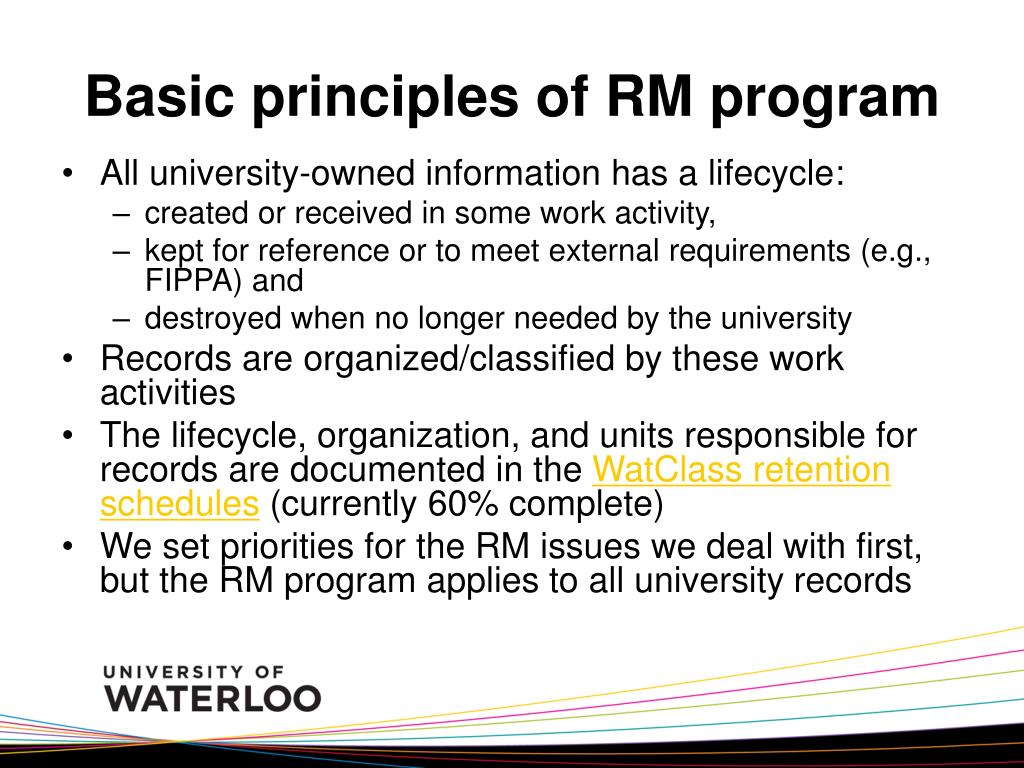 Basic principles of RM program

• All university-owned information has a lifecycle:
– created or received in some work activity,
– kept for reference or to meet external requirements (e.g., FIPPA) and
– destroyed when no longer needed by the university
• Records are organized/classified by these work activities
• The lifecycle, organization, and units responsible for records are documented in the WatClass retention schedules (currently 60% complete)
• We set priorities for the RM issues we deal with first, but the RM program applies to all university records

UNIVERSITY OF
WATERLOO